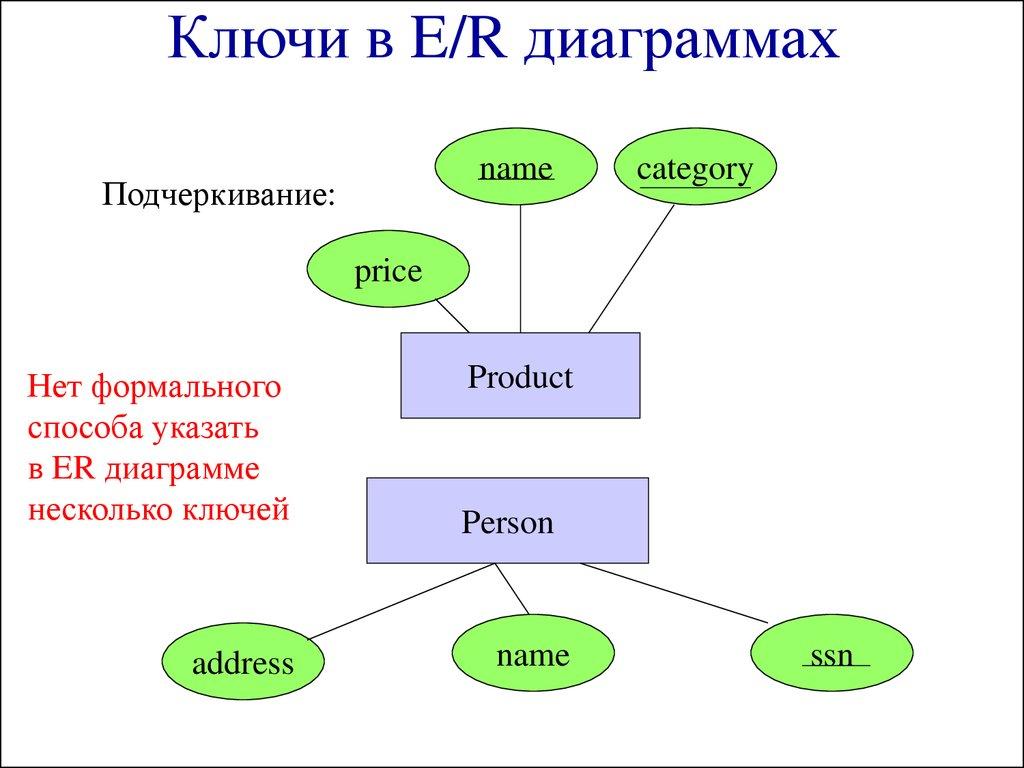 Ключи в E/R диаграммах

Подчеркивание:

name

category

price

Product

Нет формального способа указать в ER диаграмме несколько ключей

Person

address

name

ssn